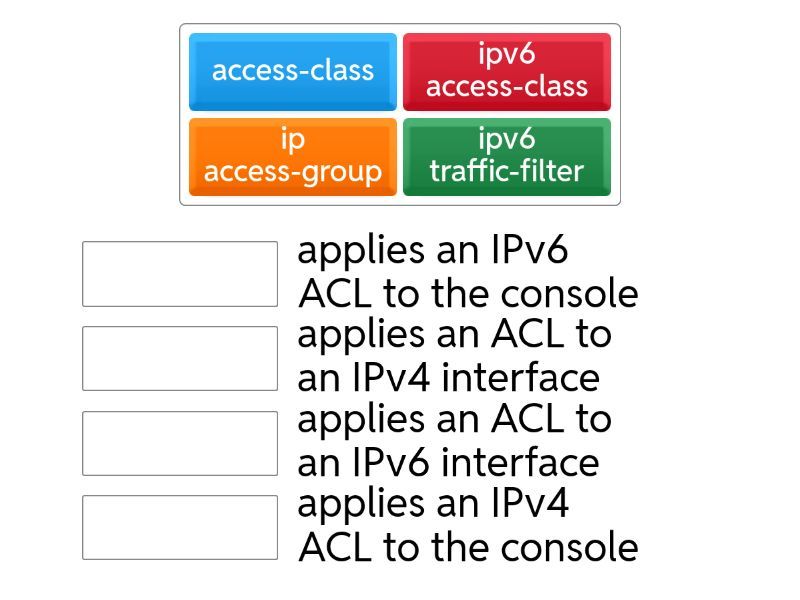 access-class

ipv6 access-class

ip access-group

ipv6 traffic-filter

applies an IPv6 ACL to the console

applies an ACL to an IPv4 interface

applies an ACL to an IPv6 interface

applies an IPv4 ACL to the console